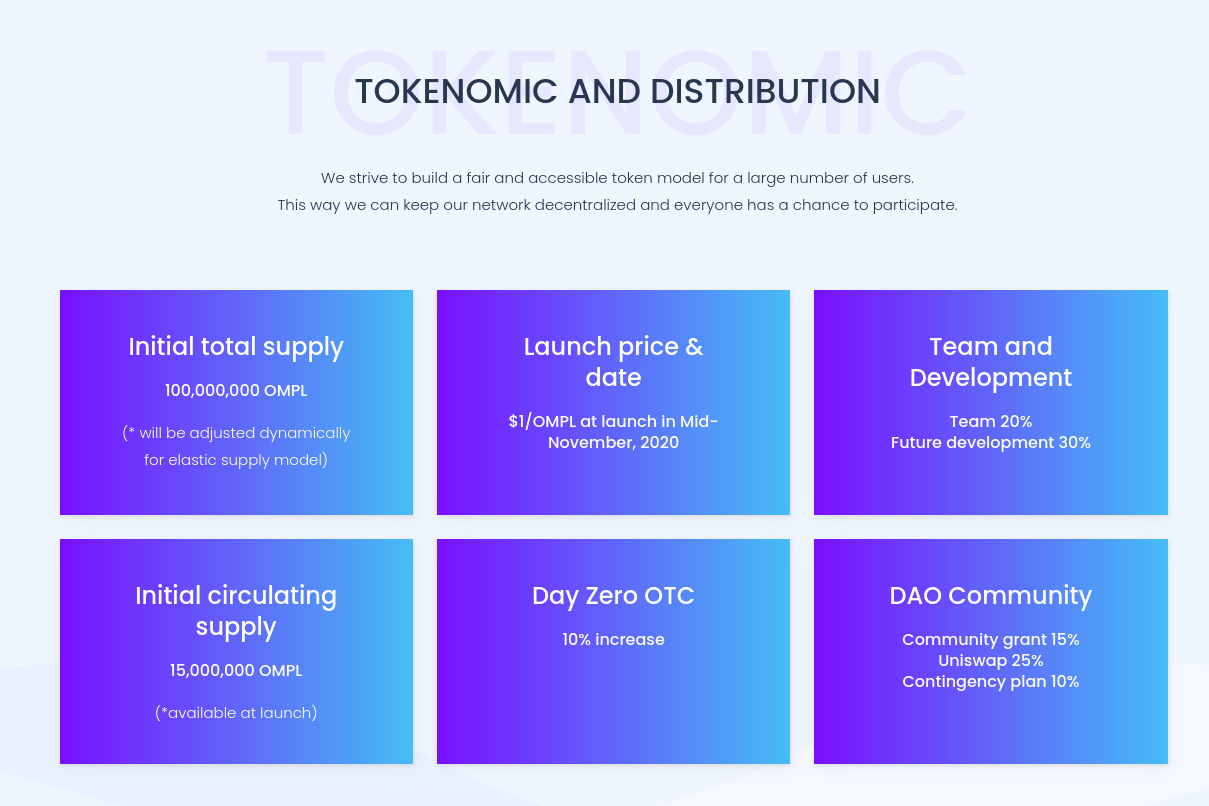 TOKENOMIC

TOKENOMIC AND DISTRIBUTION

We strive to build a fair and accessible token model for a large number of users. This way we can keep our network decentralized and everyone has a chance to participate.

Initial total supply

100,000,000 OMPL

(* will be adjusted dynamically for elastic supply model)

Launch price & date

$1/OMPL at launch in Mid-November, 2020

Team and Development

Team 20%
Future development 30%

Initial circulating supply

15,000,000 OMPL

(*available at launch)

Day Zero OTC

10% increase

DAO Community

Community grant 15%
Uniswap 25%
Contingency plan 10%